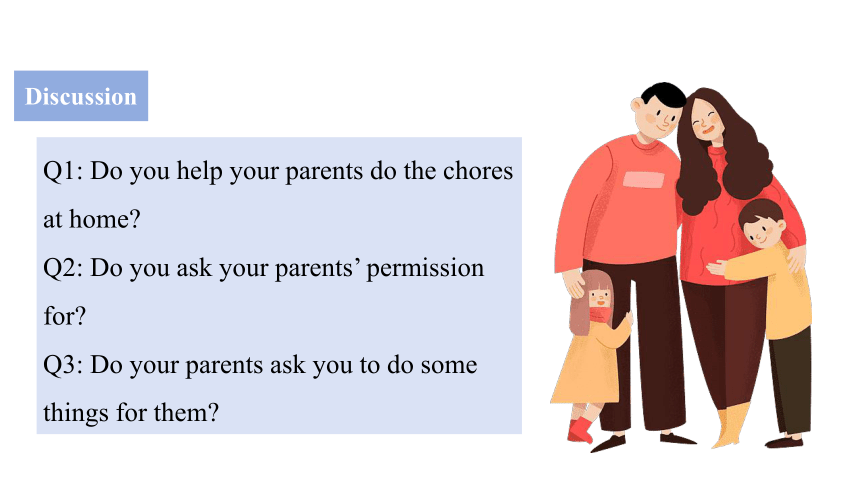 Discussion

Q1: Do you help your parents do the chores at home?
Q2: Do you ask your parents’ permission for?
Q3: Do your parents ask you to do some things for them?